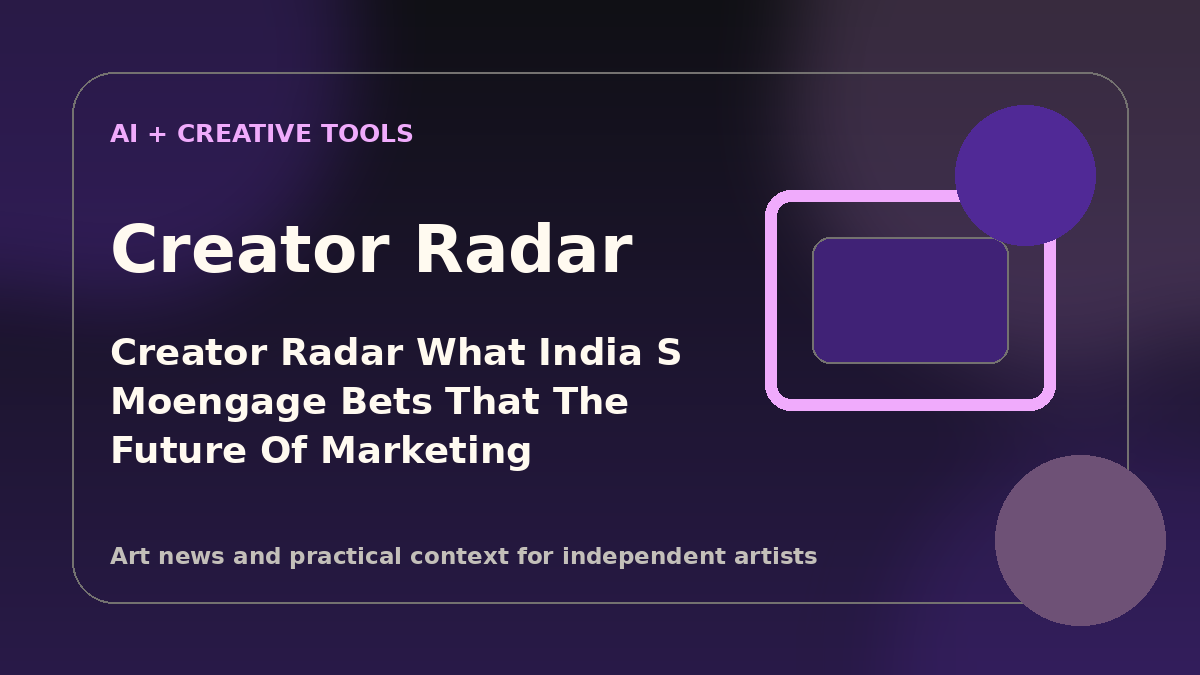 AI + CREATIVE TOOLS

Creator Radar

Creator Radar What India S Moengage Bets That The Future Of Marketing

Art news and practical context for independent artists